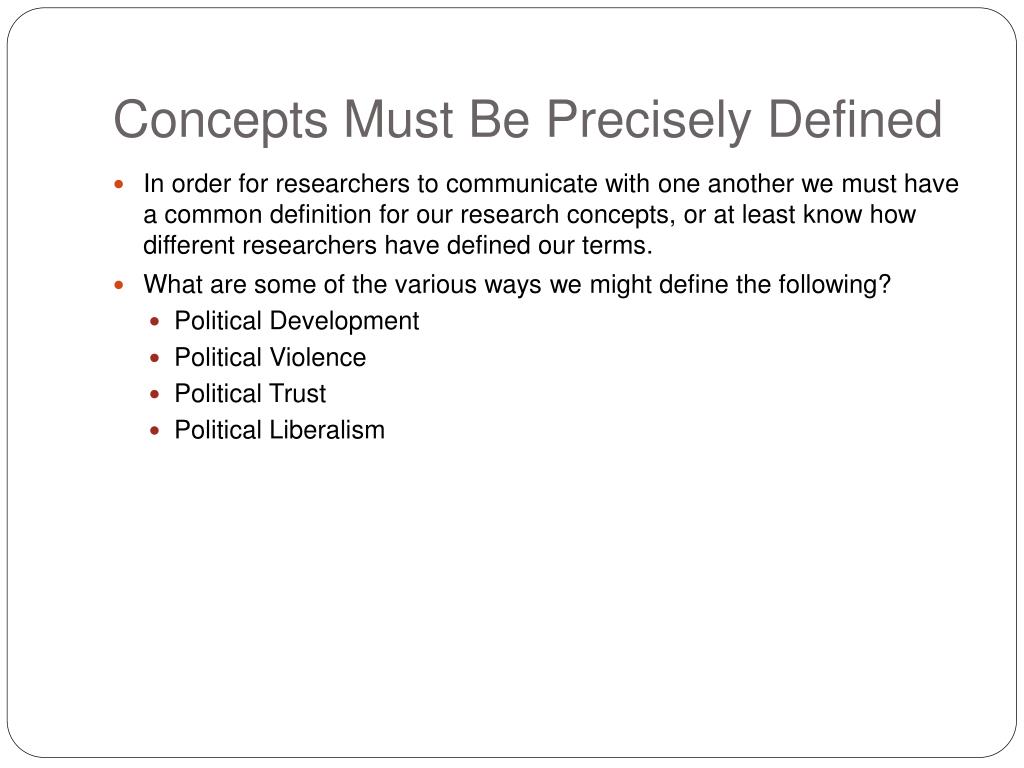 Concepts Must Be Precisely Defined

- In order for researchers to communicate with one another we must have a common definition for our research concepts, or at least know how different researchers have defined our terms.
- What are some of the various ways we might define the following?
  - Political Development
  - Political Violence
  - Political Trust
  - Political Liberalism